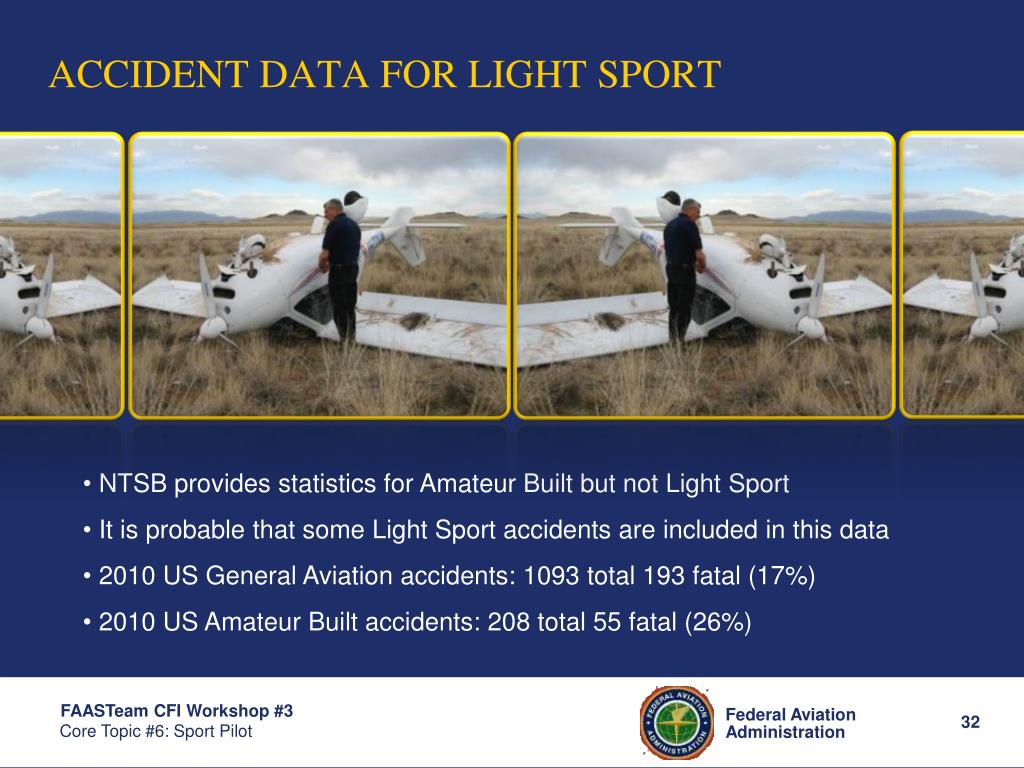 ACCIDENT DATA FOR LIGHT SPORT

• NTSB provides statistics for Amateur Built but not Light Sport

• It is probable that some Light Sport accidents are included in this data

• 2010 US General Aviation accidents: 1093 total 193 fatal (17%)

• 2010 US Amateur Built accidents: 208 total 55 fatal (26%)

FAASTeam CFI Workshop #3
Core Topic #6: Sport Pilot

FEDERAL AVIATION ADMINISTRATION

Federal Aviation Administration

32